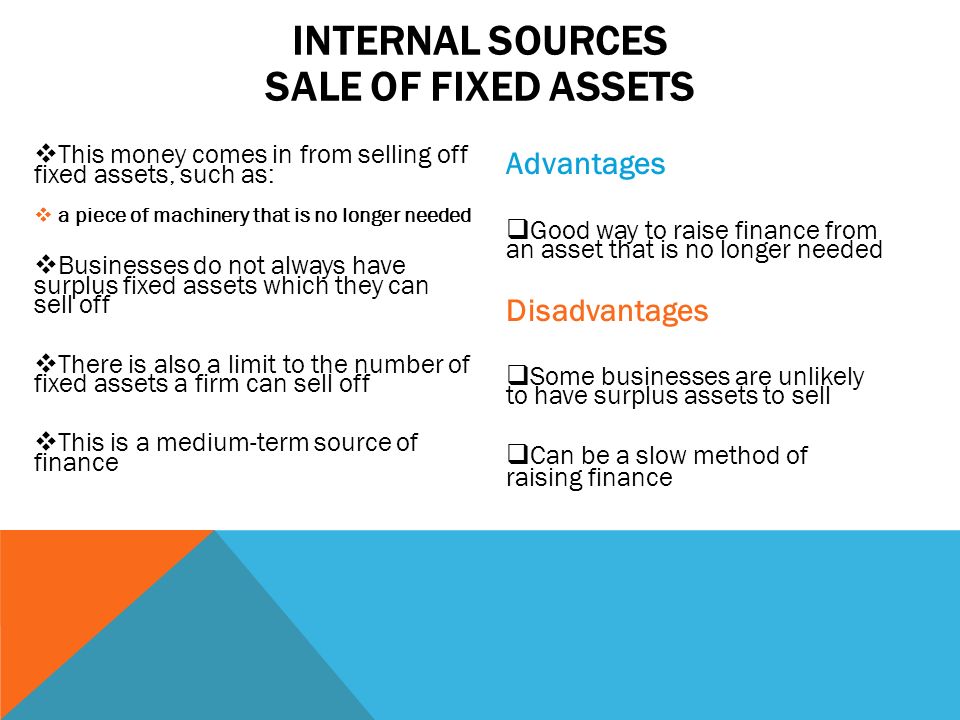 INTERNAL SOURCES
SALE OF FIXED ASSETS

❖This money comes in from selling off fixed assets, such as:

❖ a piece of machinery that is no longer needed

❖Businesses do not always have surplus fixed assets which they can sell off

❖There is also a limit to the number of fixed assets a firm can sell off

❖This is a medium-term source of finance

Advantages

❑Good way to raise finance from an asset that is no longer needed

Disadvantages

❑Some businesses are unlikely to have surplus assets to sell

❑Can be a slow method of raising finance